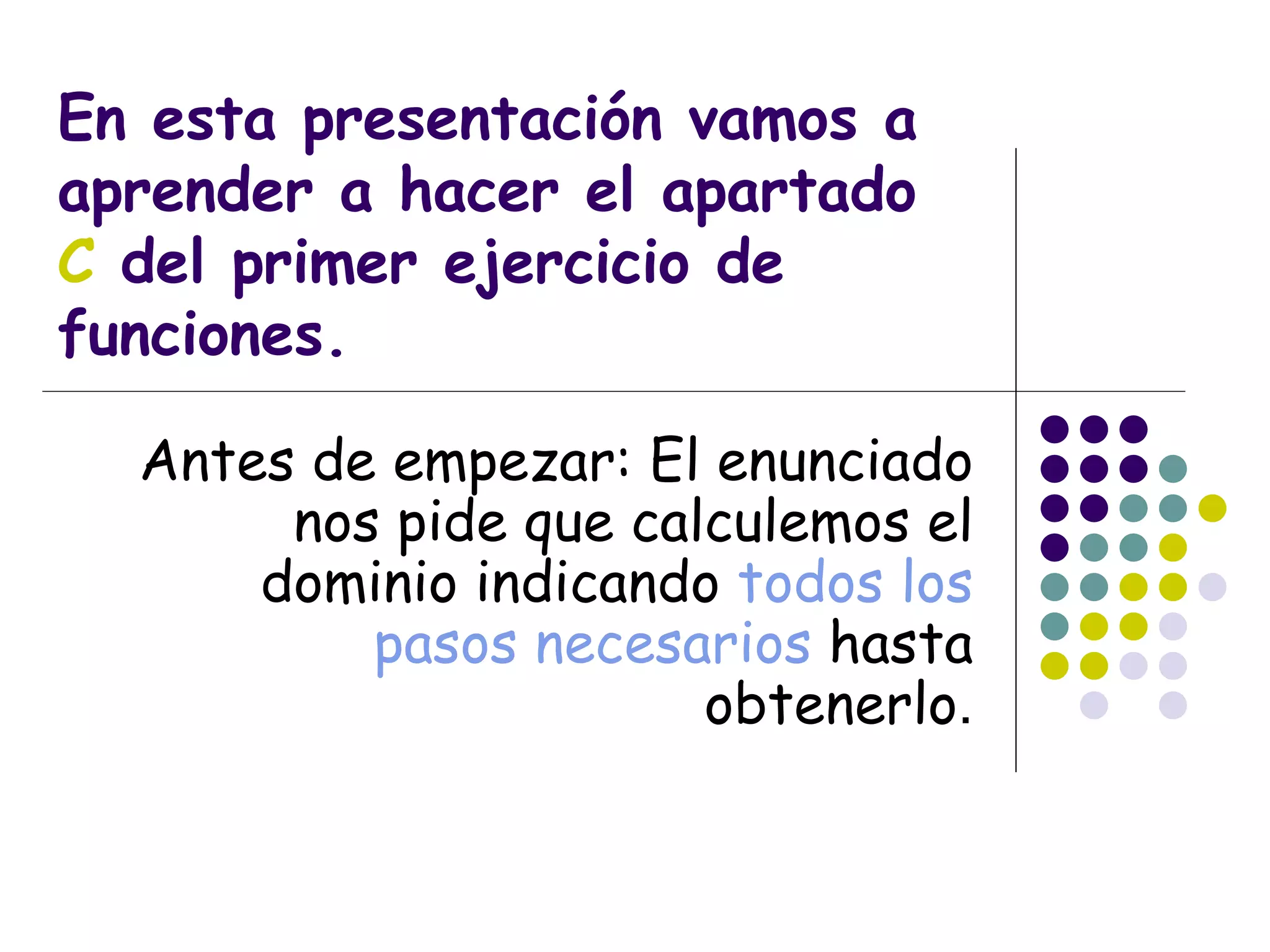 En esta presentación vamos a aprender a hacer el apartado C del primer ejercicio de funciones.

Antes de empezar: El enunciado nos pide que calculemos el dominio indicando todos los pasos necesarios hasta obtenerlo.